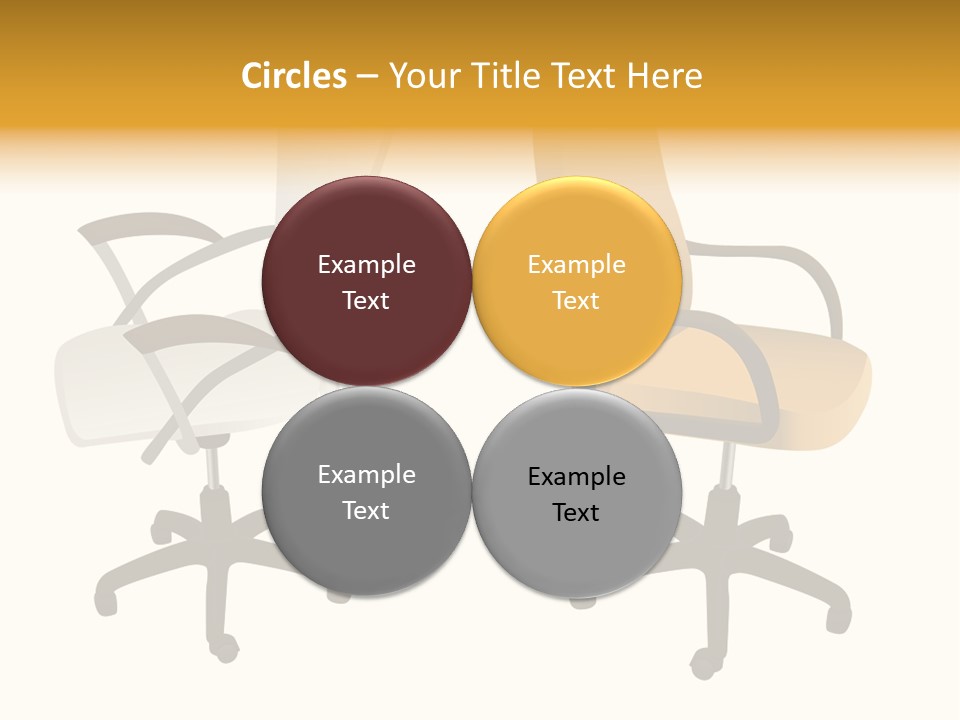 Circles – Your Title Text Here

Example Text

Example Text

Example Text

Example Text